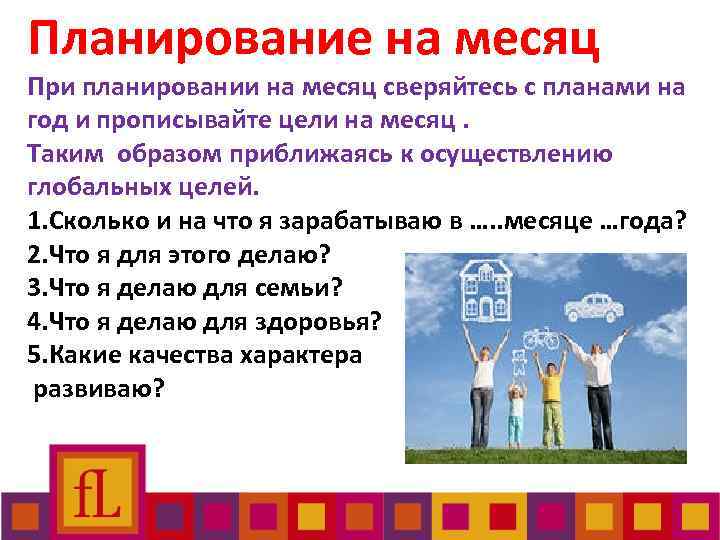 Планирование на месяц

При планировании на месяц сверяйтесь с планами на год и прописывайте цели на месяц .
Таким образом приближаясь к осуществлению глобальных целей.

1.Сколько и на что я зарабатываю в …..месяце …года?
2.Что я для этого делаю?
3.Что я делаю для семьи?
4.Что я делаю для здоровья?
5.Какие качества характера развиваю?

fL